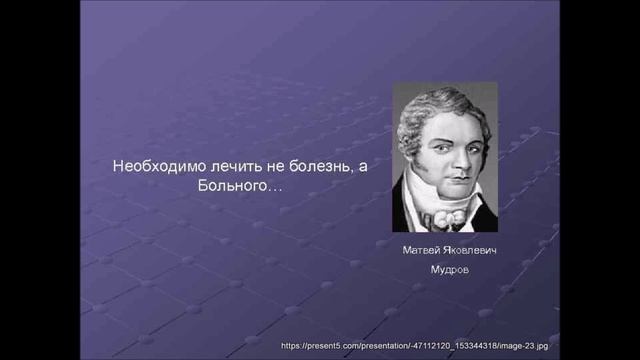 Необходимо лечить не болезнь, а Больного…

Матвей Яковлевич Мудров

https://present5.com/presentation/-47112120_153344318/image-23.jpg